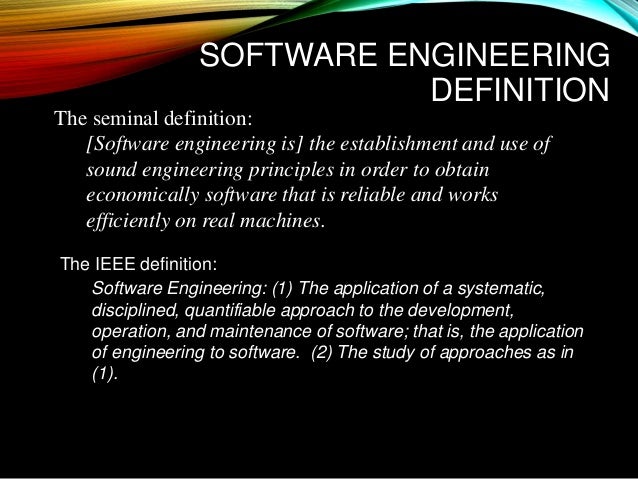 SOFTWARE ENGINEERING DEFINITION

The seminal definition:

[Software engineering is] the establishment and use of sound engineering principles in order to obtain economically software that is reliable and works efficiently on real machines.

The IEEE definition:

Software Engineering: (1) The application of a systematic, disciplined, quantifiable approach to the development, operation, and maintenance of software; that is, the application of engineering to software. (2) The study of approaches as in (1).